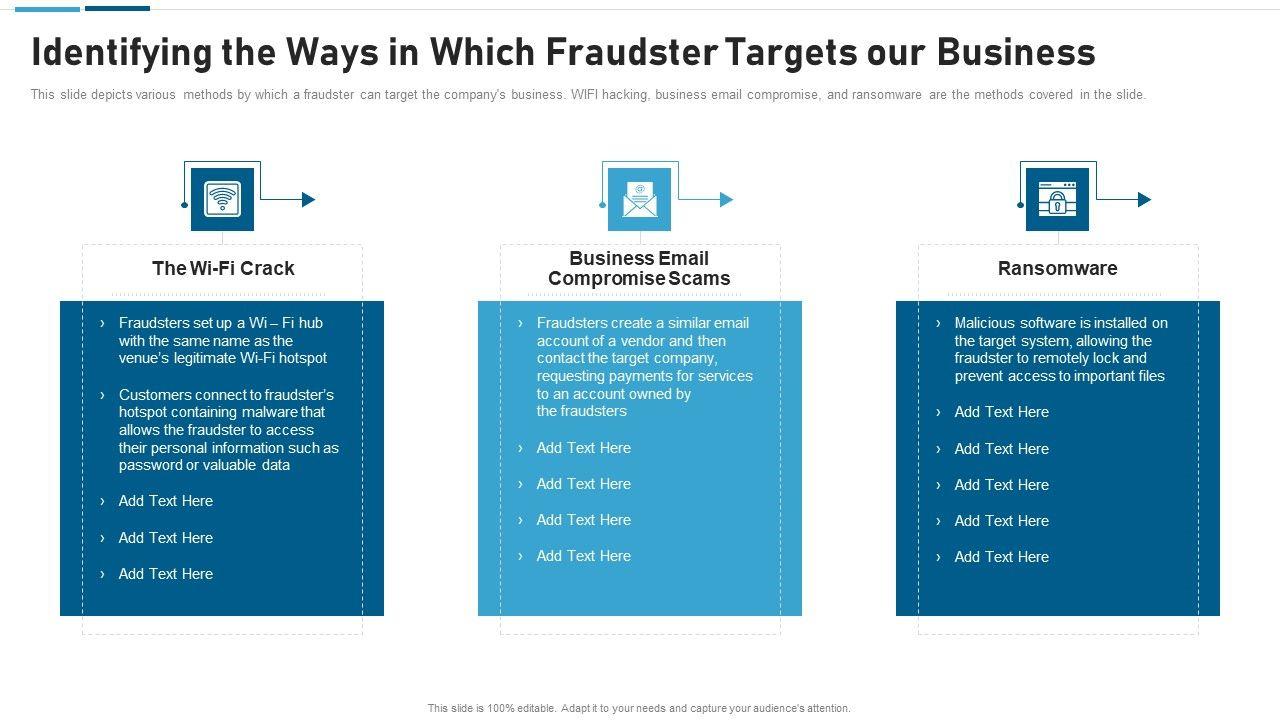 Identifying the Ways in Which Fraudster Targets our Business

This slide depicts various methods by which a fraudster can target the company's business. WIFI hacking, business email compromise, and ransomware are the methods covered in the slide.

The Wi-Fi Crack

› Fraudsters set up a Wi – Fi hub with the same name as the venue's legitimate Wi-Fi hotspot

› Customers connect to fraudster's hotspot containing malware that allows the fraudster to access their personal information such as password or valuable data

› Add Text Here

› Add Text Here

› Add Text Here

Business Email Compromise Scams

› Fraudsters create a similar email account of a vendor and then contact the target company, requesting payments for services to an account owned by the fraudsters

› Add Text Here

› Add Text Here

› Add Text Here

› Add Text Here

Ransomware

› Malicious software is installed on the target system, allowing the fraudster to remotely lock and prevent access to important files

› Add Text Here

› Add Text Here

› Add Text Here

› Add Text Here

› Add Text Here

This slide is 100% editable. Adapt it to your needs and capture your audience's attention.